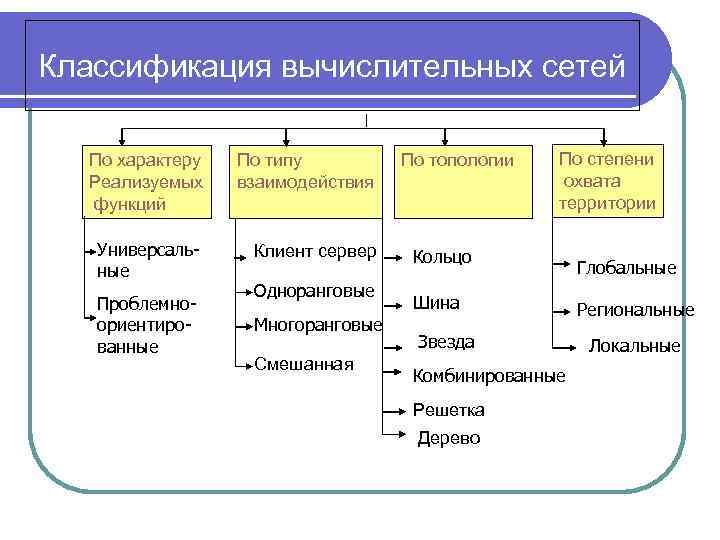 Классификация вычислительных сетей

По характеру Реализуемых функций

Универсальные

Проблемно-ориентированные

По типу взаимодействия

Клиент сервер

Одноранговые

Многоранговые

Смешанная

По топологии

Кольцо

Шина

Звезда

Комбинированные

Решетка

Дерево

По степени охвата территории

Глобальные

Региональные

Локальные